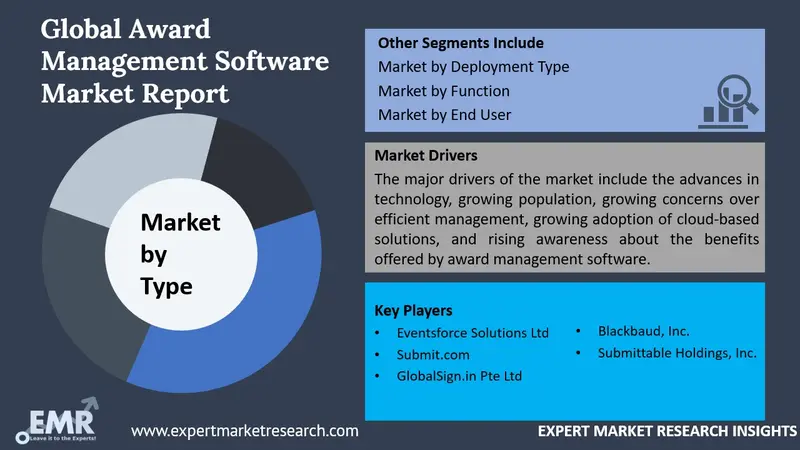 Global Award Management Software Market Report

Market by Type

Other Segments Include
Market by Deployment Type
Market by Function
Market by End User

Market Drivers
The major drivers of the market include the advances in technology, growing population, growing concerns over efficient management, growing adoption of cloud-based solutions, and rising awareness about the benefits offered by award management software.

Key Players
• Eventsforce Solutions Ltd
• Submit.com
• GlobalSign.in Pte Ltd
• Blackbaud, Inc.
• Submittable Holdings, Inc.

EMR
Leave it to the Experts!

www.expertmarketresearch.com

EXPERT MARKET RESEARCH INSIGHTS